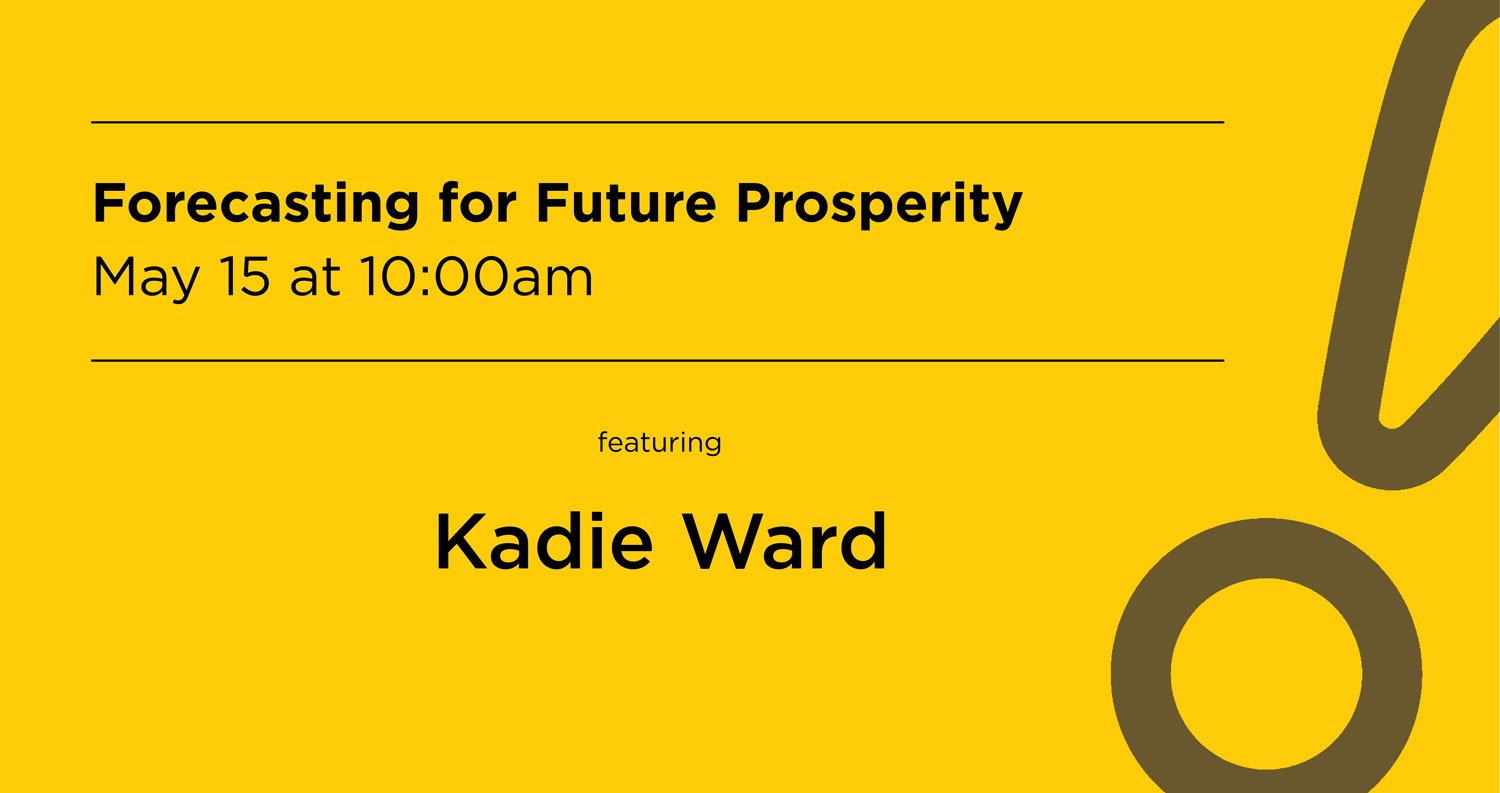 Forecasting for Future Prosperity
May 15 at 10:00am

featuring

Kadie Ward